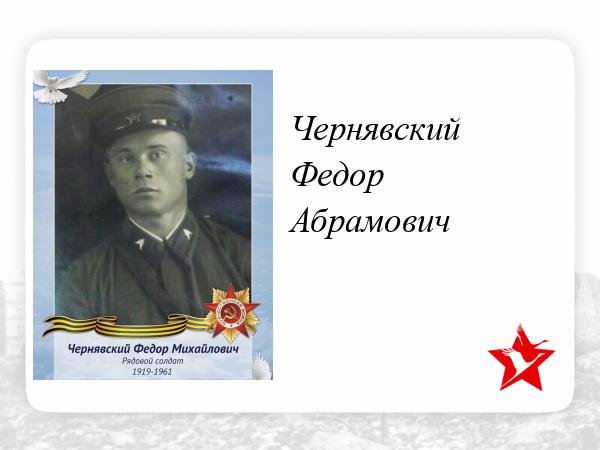 Чернявский Федор Михайлович
Рядовой солдат
1919-1961

Чернявский
Федор
Абрамович